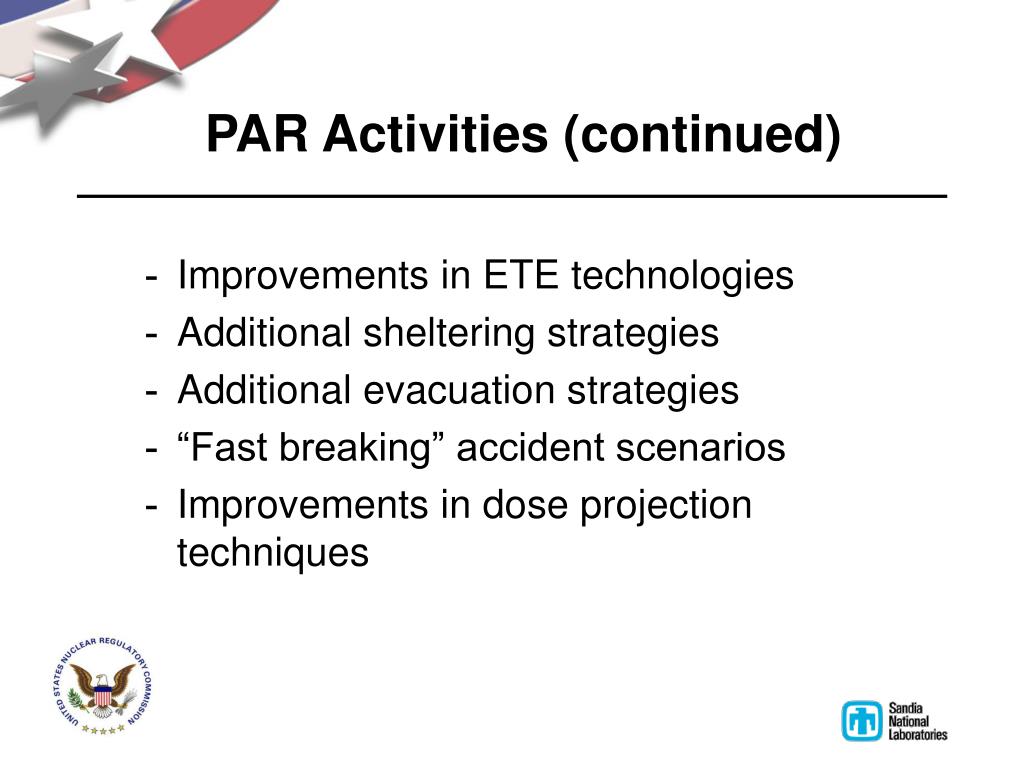 PAR Activities (continued)

- Improvements in ETE technologies
- Additional sheltering strategies
- Additional evacuation strategies
- “Fast breaking” accident scenarios
- Improvements in dose projection techniques

UNITED STATES NUCLEAR REGULATORY COMMISSION

Sandia National Laboratories